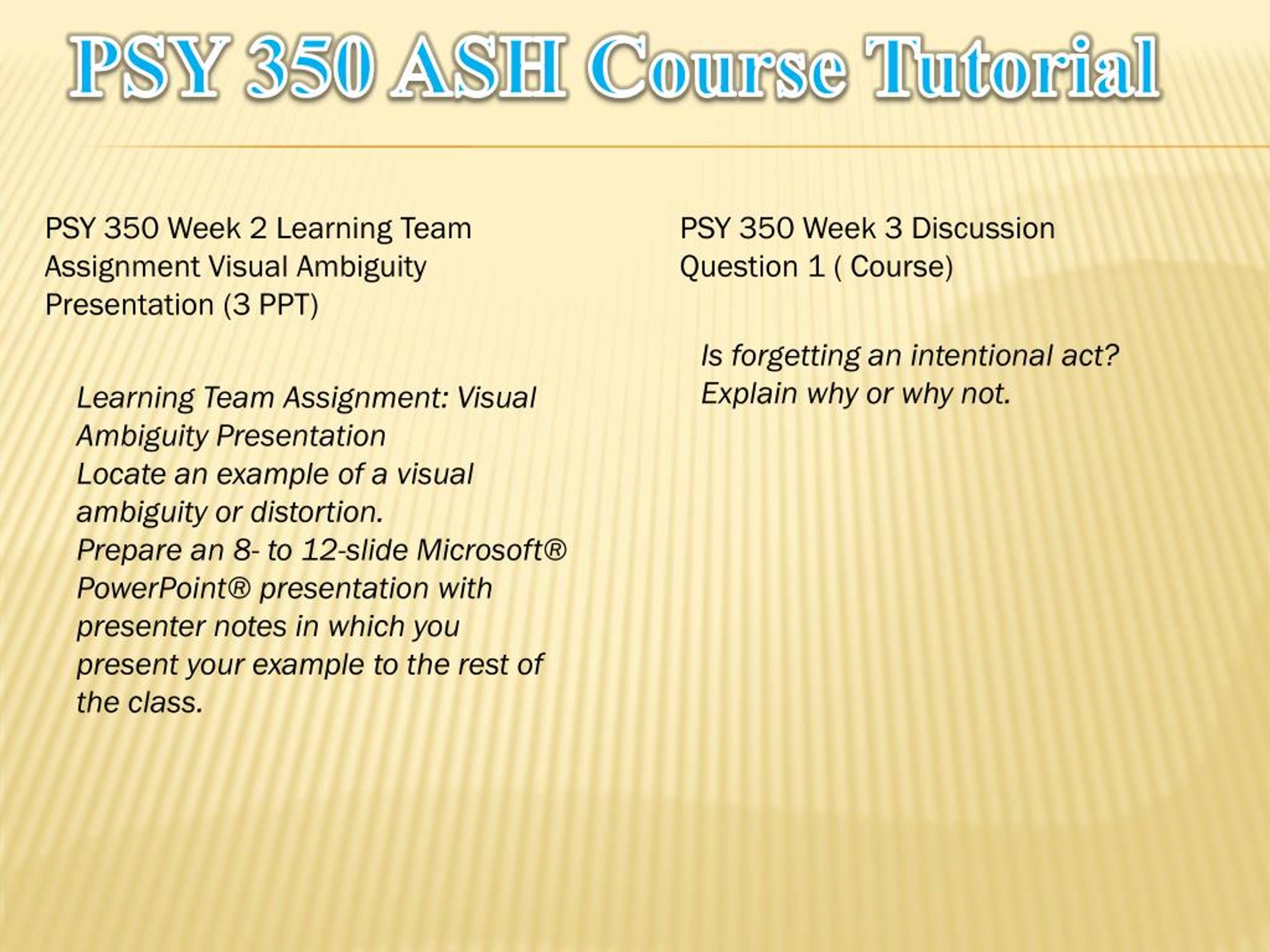 PSY 350 ASH Course Tutorial

PSY 350 Week 2 Learning Team Assignment Visual Ambiguity Presentation (3 PPT)

Learning Team Assignment: Visual Ambiguity Presentation
Locate an example of a visual ambiguity or distortion.
Prepare an 8- to 12-slide Microsoft® PowerPoint® presentation with presenter notes in which you present your example to the rest of the class.

PSY 350 Week 3 Discussion Question 1 ( Course)

Is forgetting an intentional act? Explain why or why not.